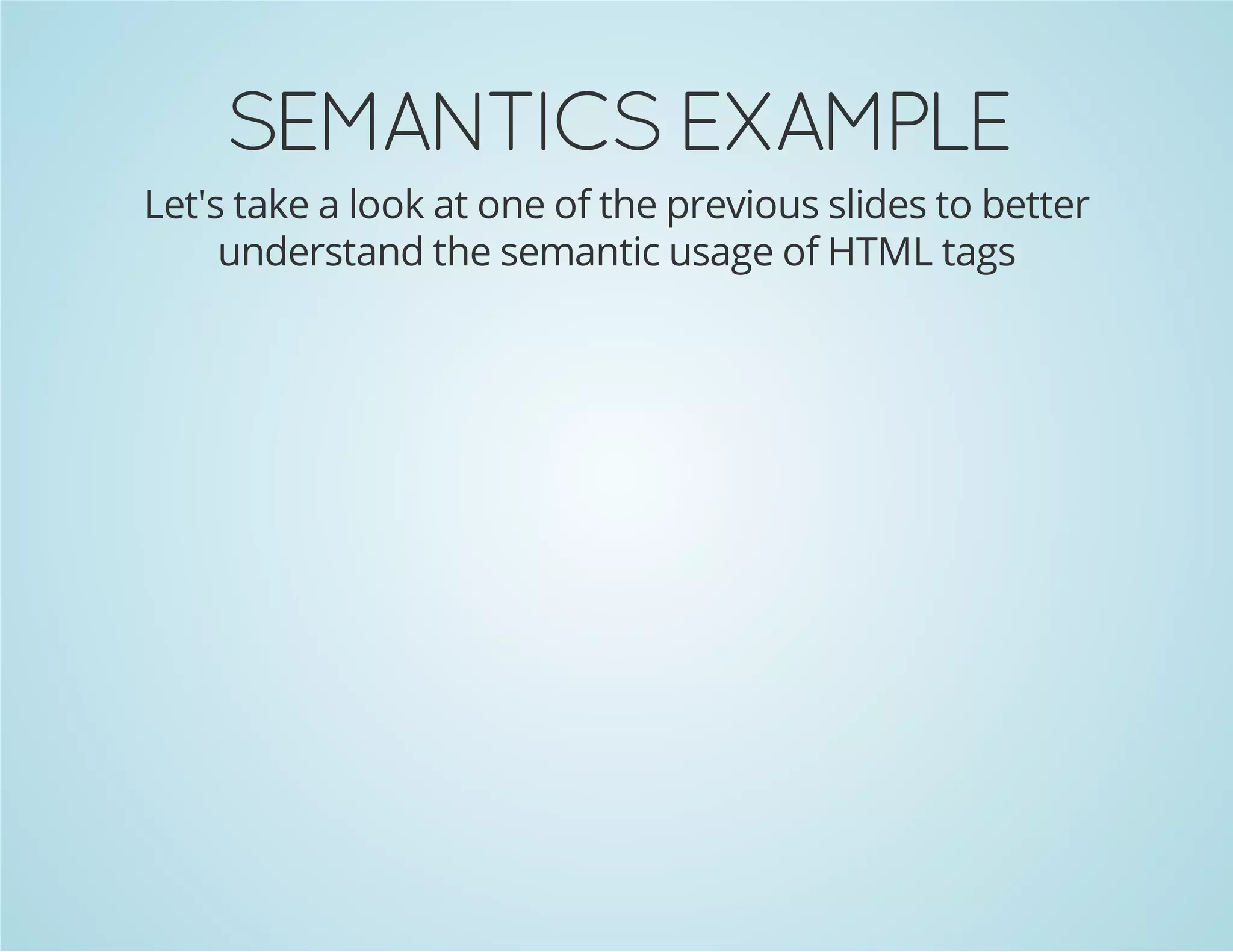 SEMANTICS EXAMPLE

Let's take a look at one of the previous slides to better understand the semantic usage of HTML tags